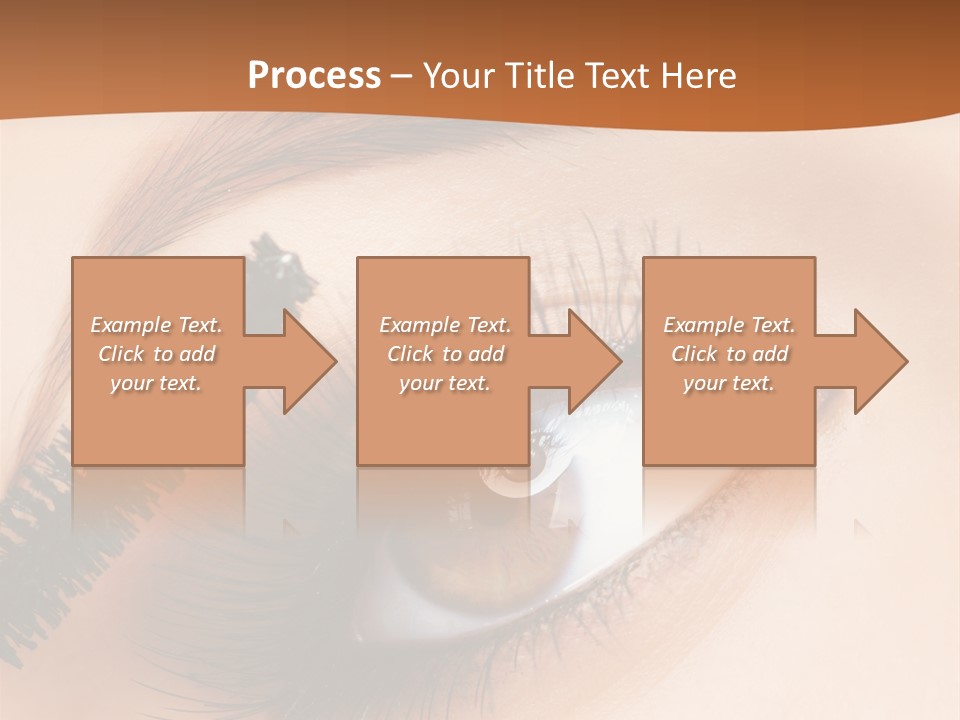 Process – Your Title Text Here

Example Text. Click to add your text.

Example Text. Click to add your text.

Example Text. Click to add your text.